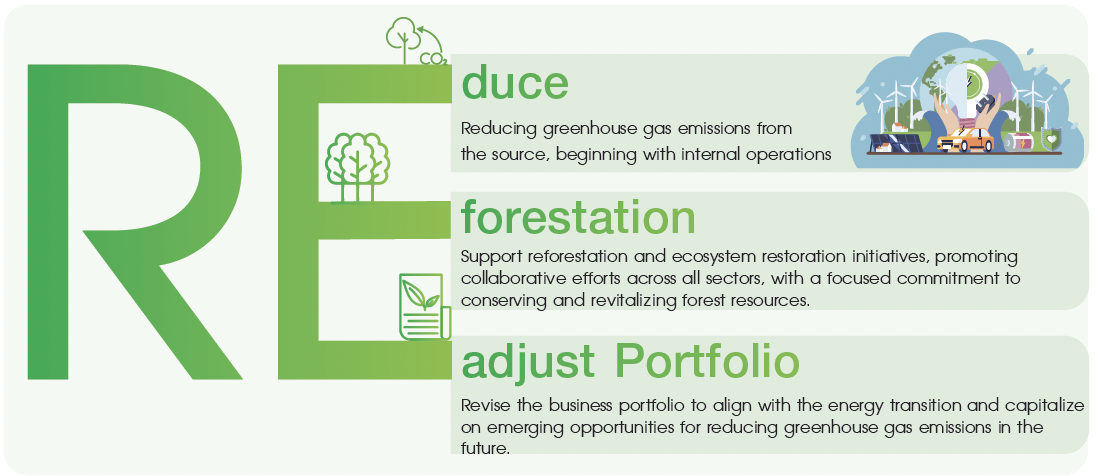 RE

$CO_2$

duce

Reducing greenhouse gas emissions from the source, beginning with internal operations

forestation

Support reforestation and ecosystem restoration initiatives, promoting collaborative efforts across all sectors, with a focused commitment to conserving and revitalizing forest resources.

adjust Portfolio

Revise the business portfolio to align with the energy transition and capitalize on emerging opportunities for reducing greenhouse gas emissions in the future.